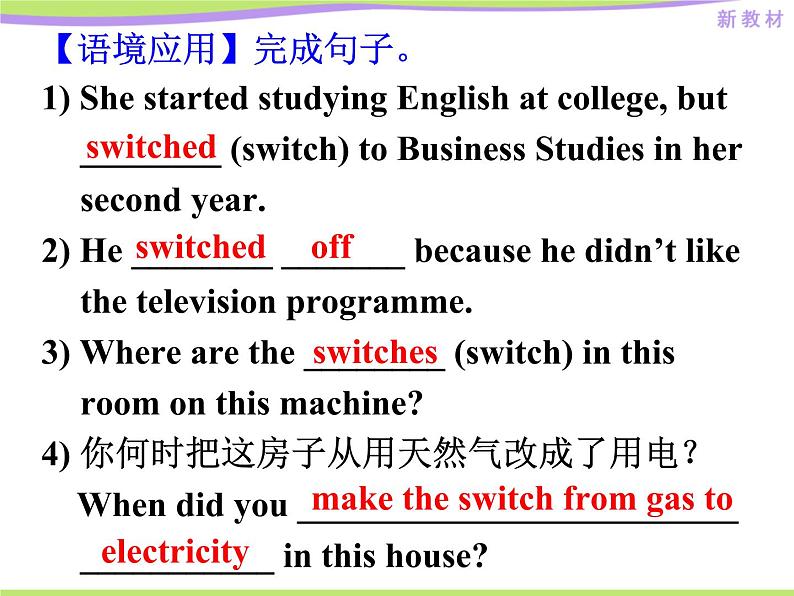 新教材

【语境应用】完成句子。

1) She started studying English at college, but switched (switch) to Business Studies in her second year.

2) He switched off because he didn't like the television programme.

3) Where are the switches (switch) in this room on this machine?

4) 你何时把这房子从用天然气改成了用电？
When did you make the switch from gas to electricity in this house?